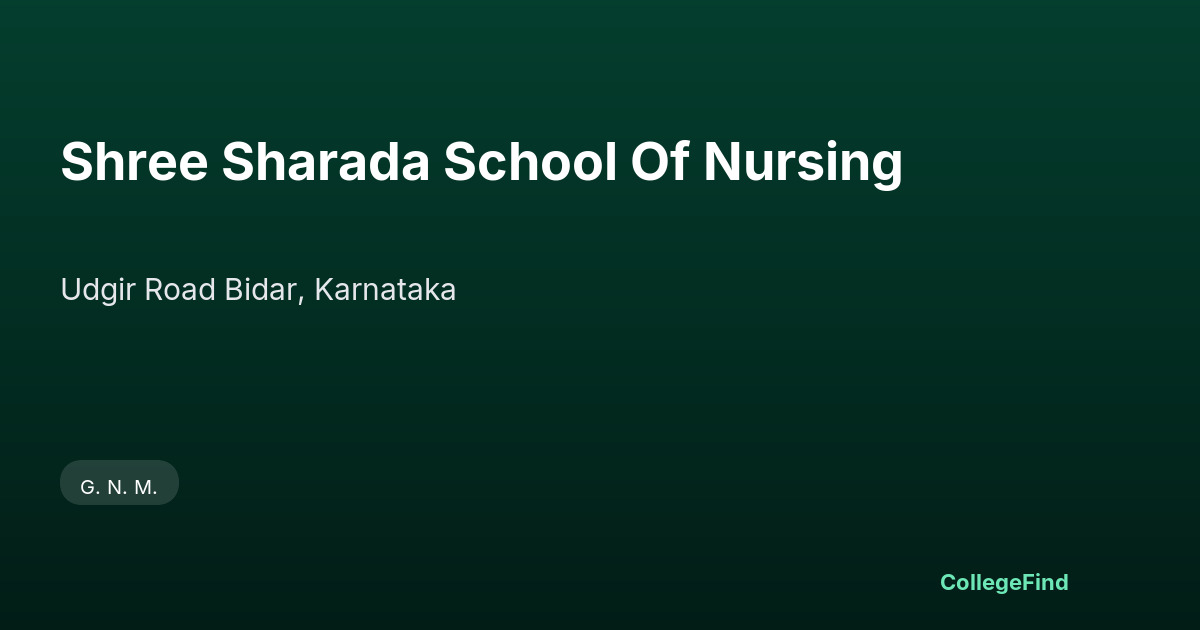 Shree Sharada School Of Nursing

Udgir Road Bidar, Karnataka

G. N. M.

CollegeFind